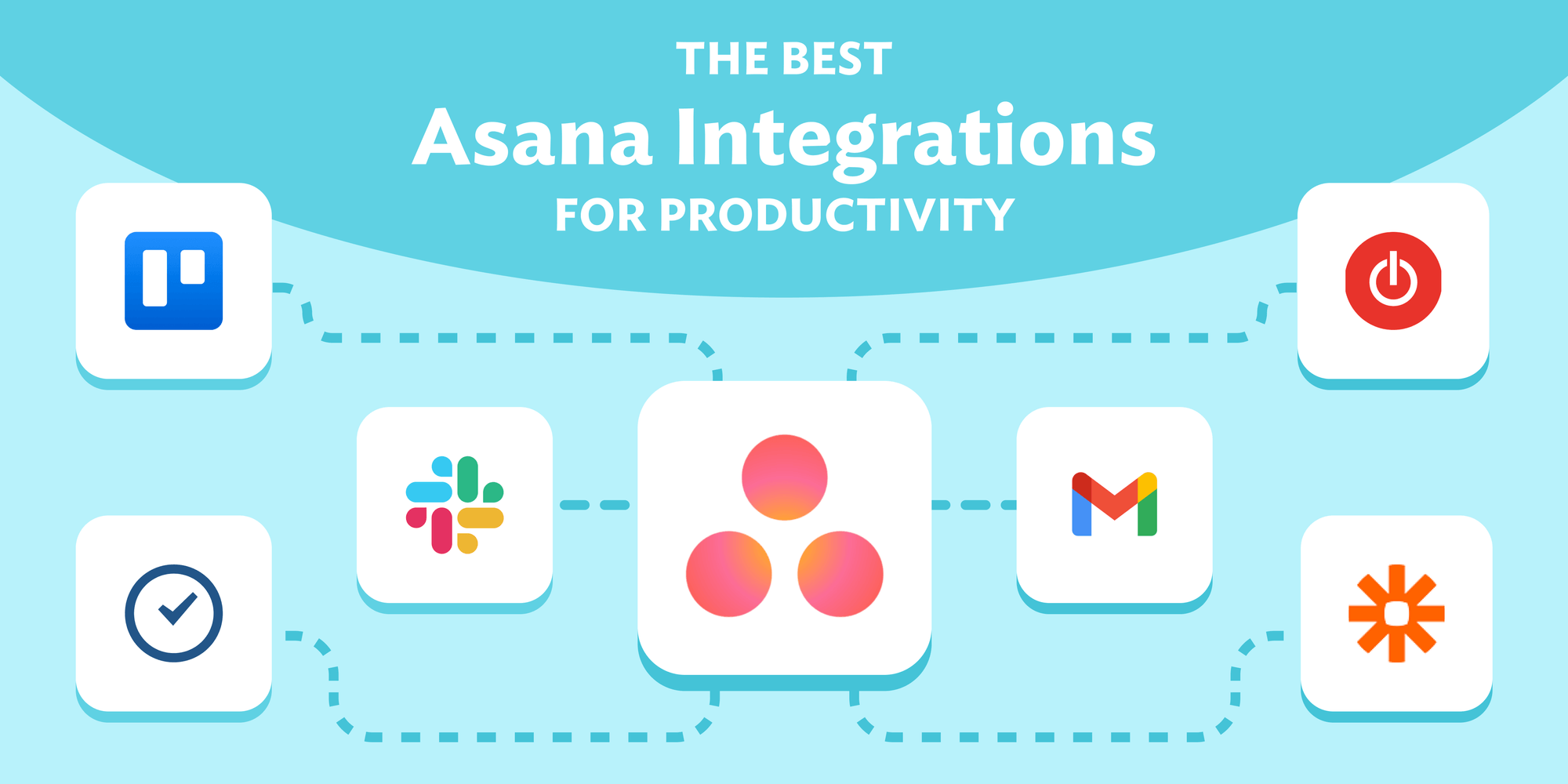 THE BEST
Asana Integrations
FOR PRODUCTIVITY